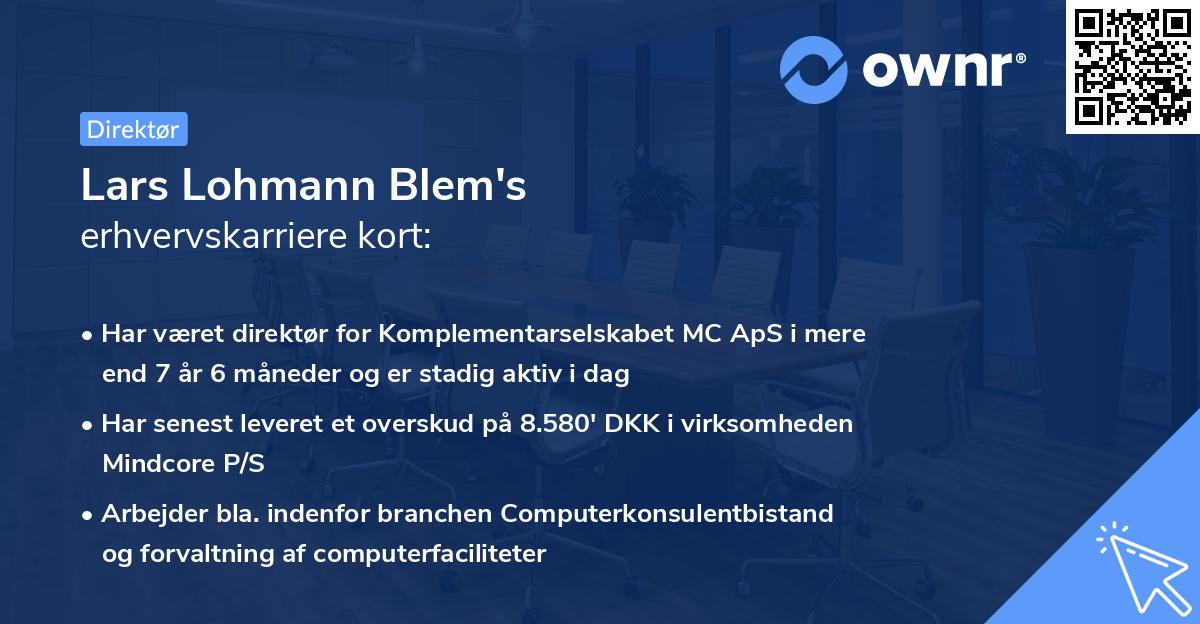 ownr®

Direktør

Lars Lohmann Blem's
erhvervskarriere kort:

• Har været direktør for Komplementarselskabet MC ApS i mere end 7 år 6 måneder og er stadig aktiv i dag

• Har senest leveret et overskud på 8.580' DKK i virksomheden Mindcore P/S

• Arbejder bla. indenfor branchen Computerkonsulentbistand og forvaltning af computerfaciliteter